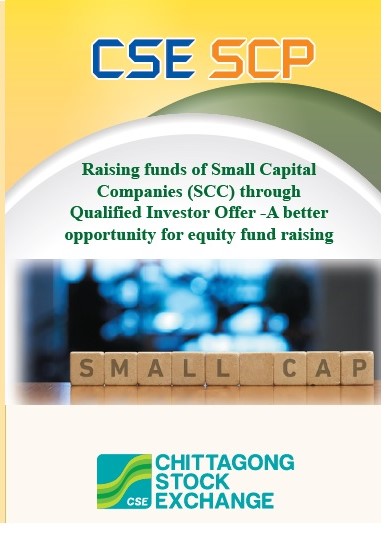 CSE SCP

Raising funds of Small Capital Companies (SCC) through Qualified Investor Offer -A better opportunity for equity fund raising

SMALL CAP

CSE
CHITTAGONG STOCK EXCHANGE